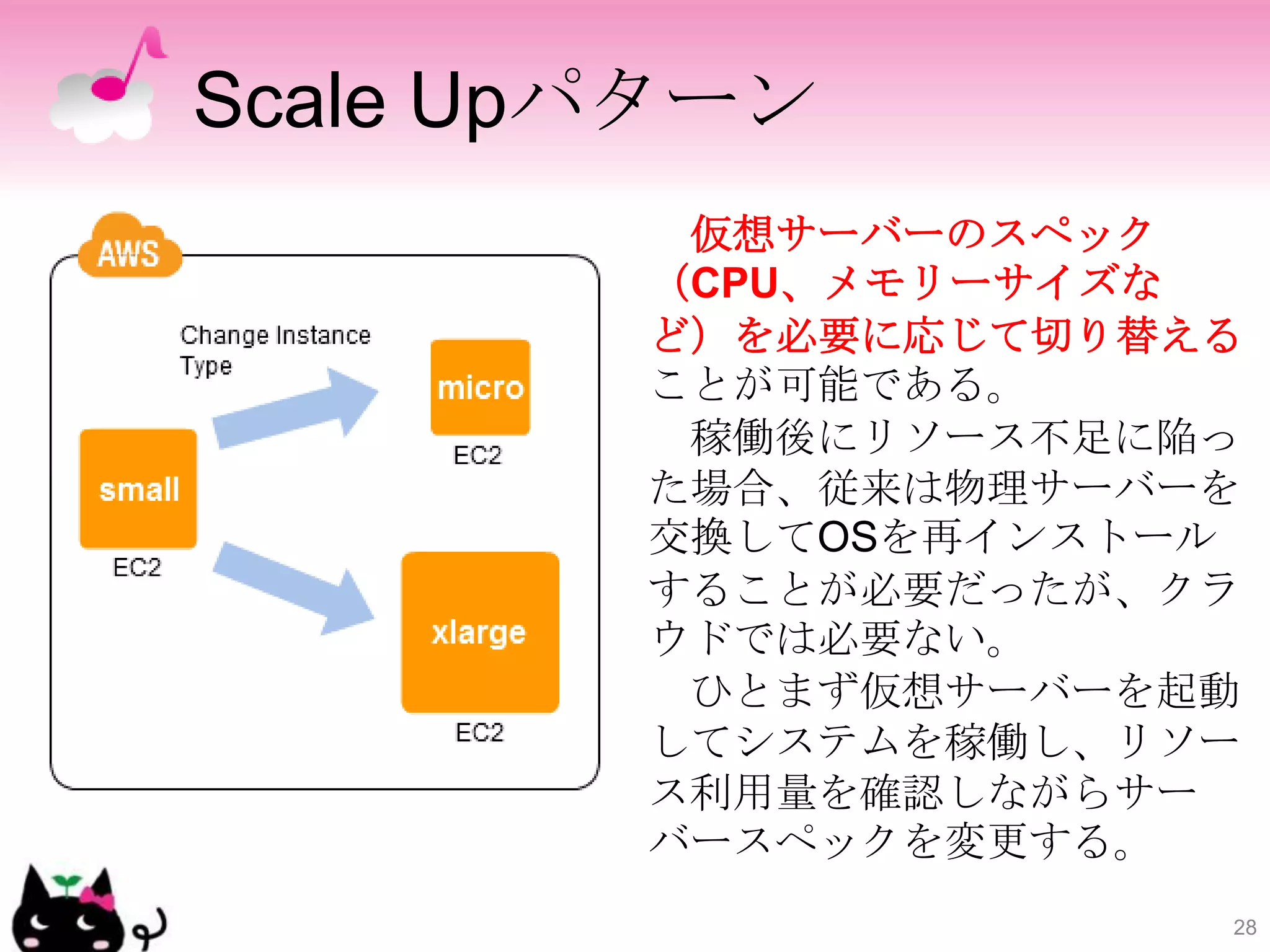 Scale Upパターン

AWS

Change Instance Type

small
EC2

micro
EC2

xlarge
EC2

仮想サーバーのスペック（CPU、メモリーサイズなど）を必要に応じて切り替えることが可能である。

稼働後にリソース不足に陥った場合、従来は物理サーバーを交換してOSを再インストールすることが必要だったが、クラウドでは必要ない。

ひとまず仮想サーバーを起動してシステムを稼働し、リソース利用量を確認しながらサーバースペックを変更する。

28